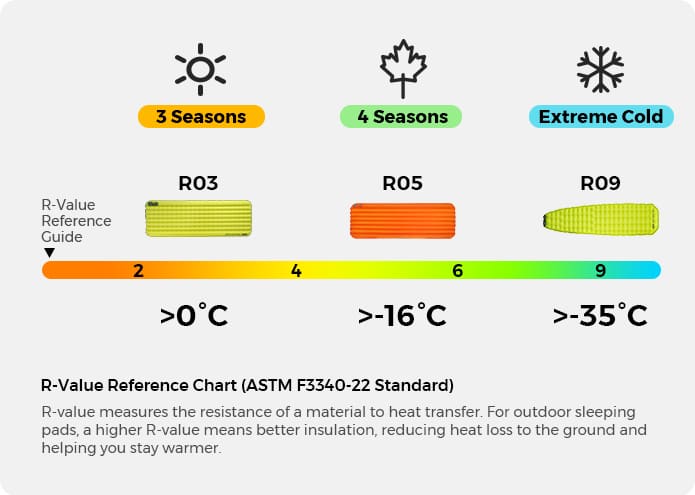 3 Seasons

4 Seasons

Extreme Cold

R03

R05

R09

R-Value Reference Guide

2

4

6

9

>0°C

>-16°C

>-35°C

R-Value Reference Chart (ASTM F3340-22 Standard)

R-value measures the resistance of a material to heat transfer. For outdoor sleeping pads, a higher R-value means better insulation, reducing heat loss to the ground and helping you stay warmer.